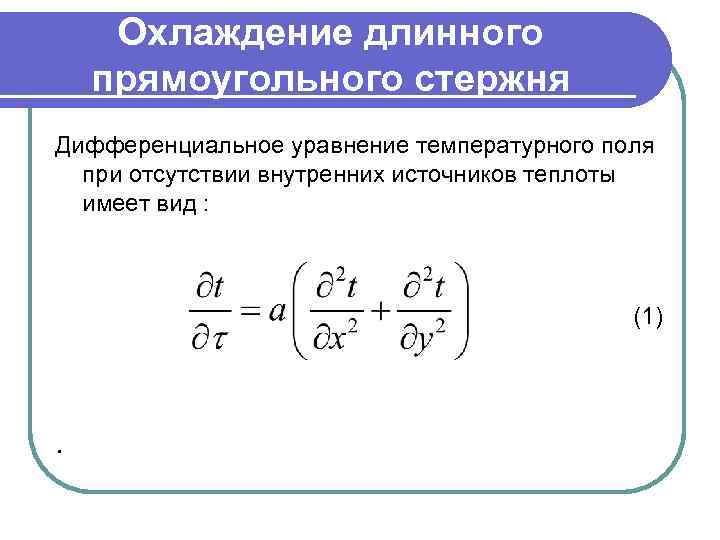 Охлаждение длинного прямоугольного стержня

Дифференциальное уравнение температурного поля при отсутствии внутренних источников теплоты имеет вид :

$\frac{\partial t}{\partial \tau} = a\left(\frac{\partial^2 t}{\partial x^2} + \frac{\partial^2 t}{\partial y^2}\right)$ (1)

.